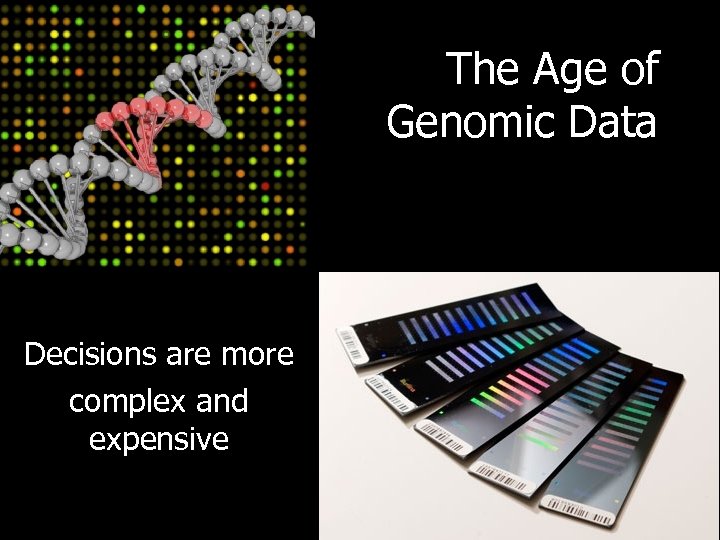 The Age of Genomic Data

Decisions are more complex and expensive